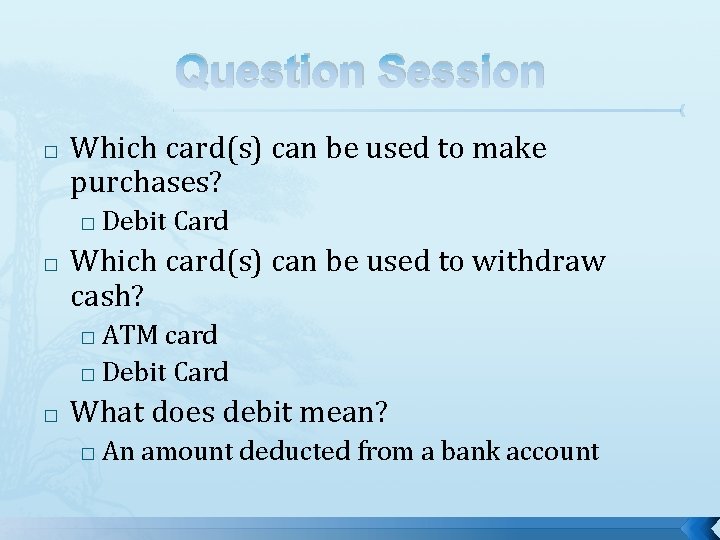 Question Session

□ Which card(s) can be used to make purchases?
□ Debit Card

□ Which card(s) can be used to withdraw cash?
□ ATM card
□ Debit Card

□ What does debit mean?
□ An amount deducted from a bank account